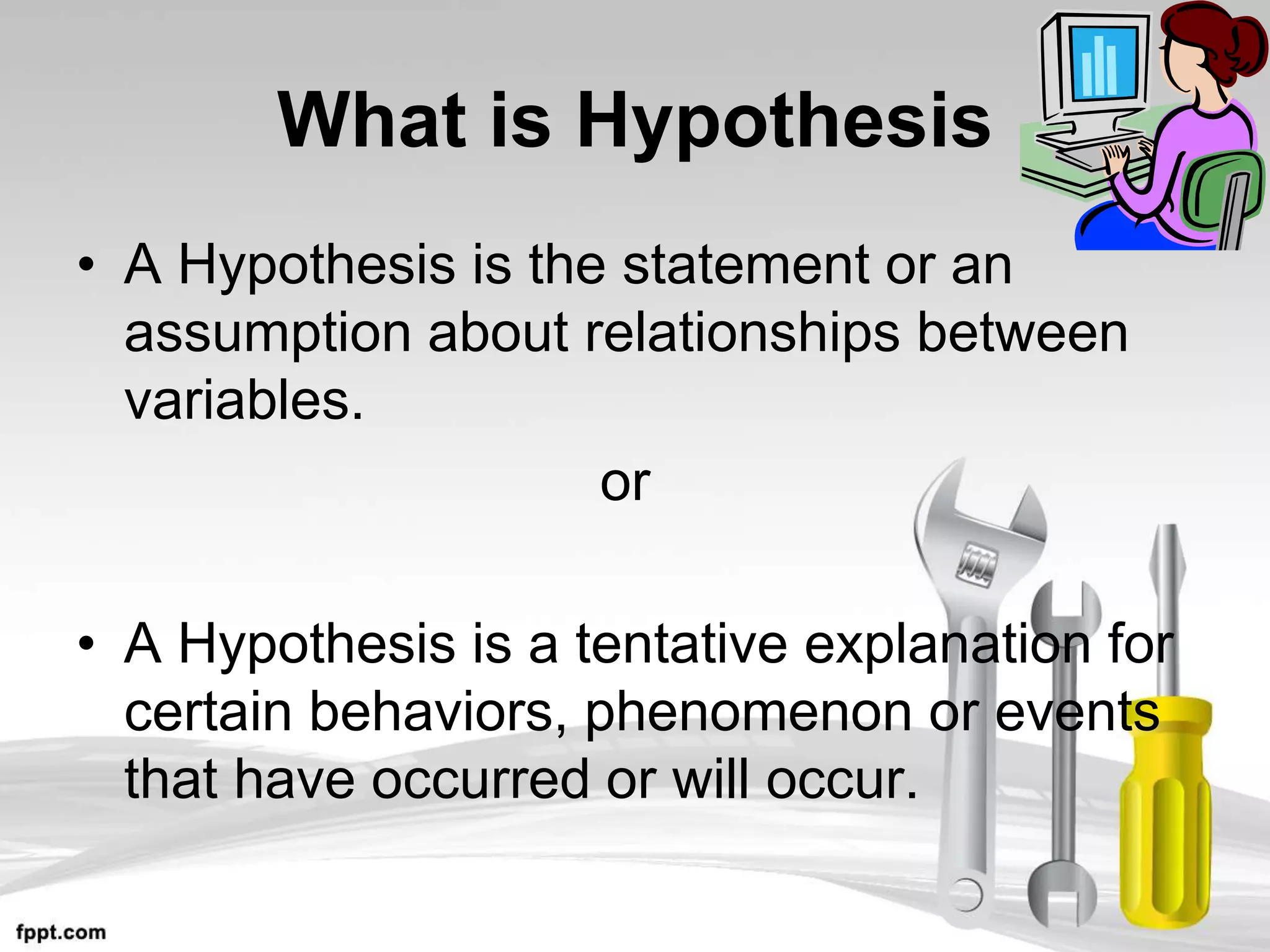 What is Hypothesis

• A Hypothesis is the statement or an assumption about relationships between variables.

or

• A Hypothesis is a tentative explanation for certain behaviors, phenomenon or events that have occurred or will occur.

fppt.com